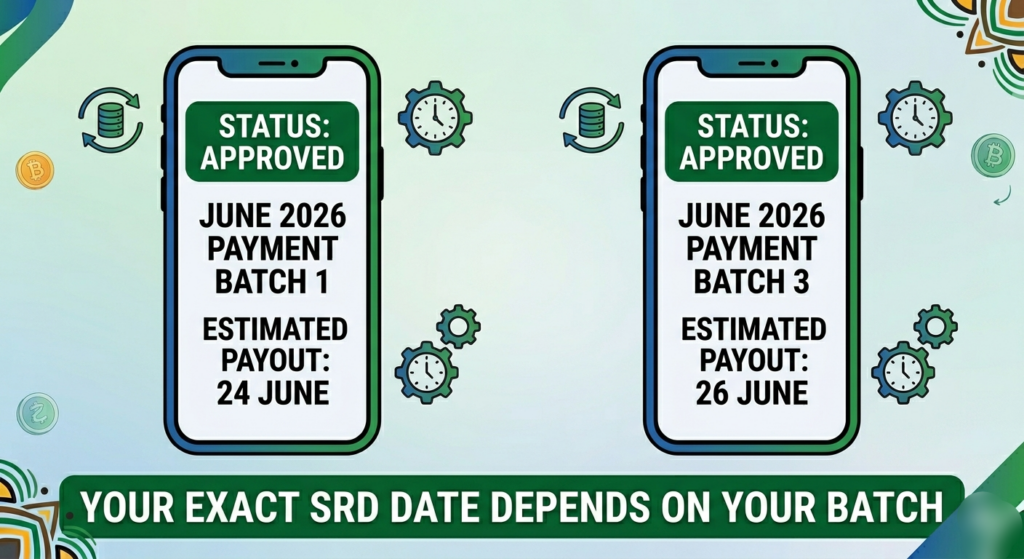 STATUS: APPROVED

JUNE 2026 PAYMENT BATCH 1

ESTIMATED PAYOUT: 24 JUNE

STATUS: APPROVED

JUNE 2026 PAYMENT BATCH 3

ESTIMATED PAYOUT: 26 JUNE

YOUR EXACT SRD DATE DEPENDS ON YOUR BATCH